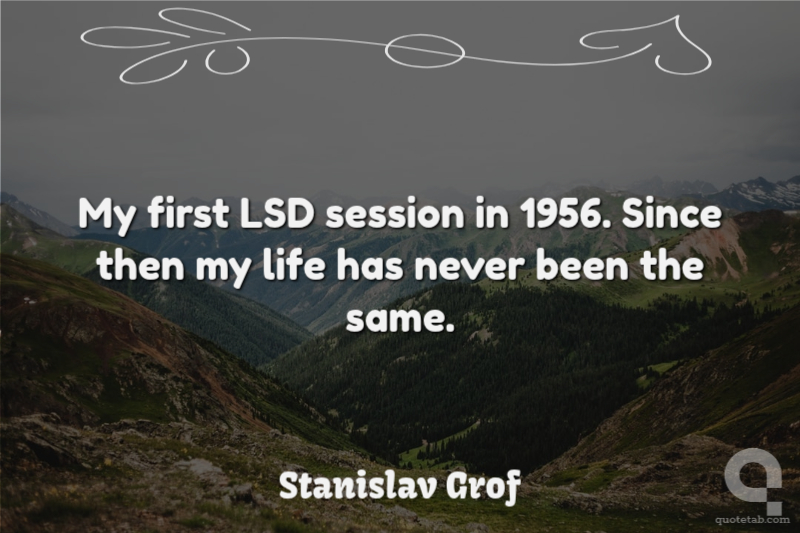 My first LSD session in 1956. Since then my life has never been the same.

Stanislav Grof

quotetab.com